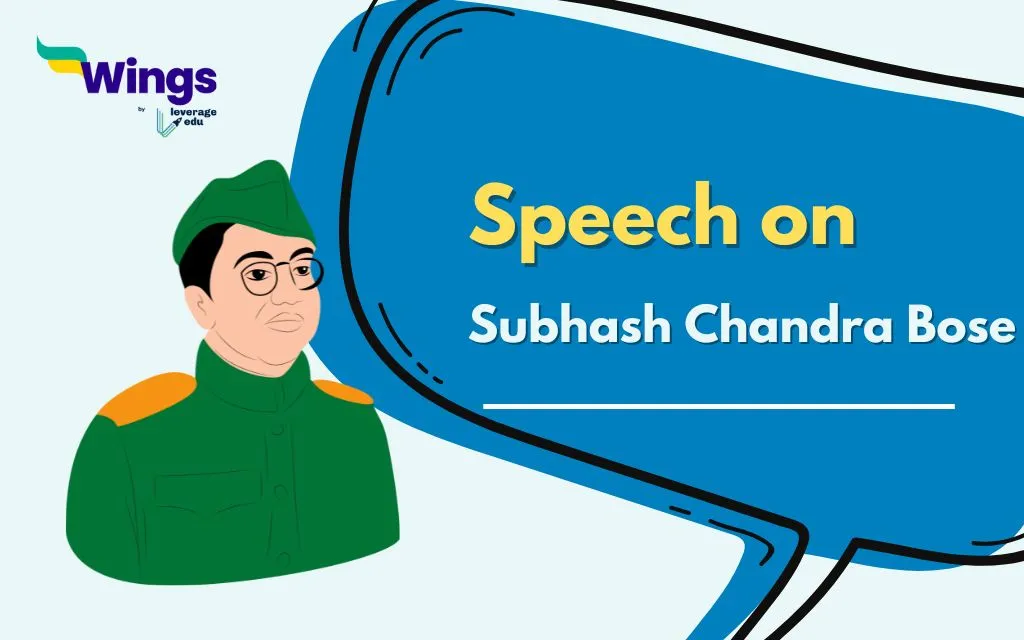 Wings
by leverage edu

Speech on
Subhash Chandra Bose